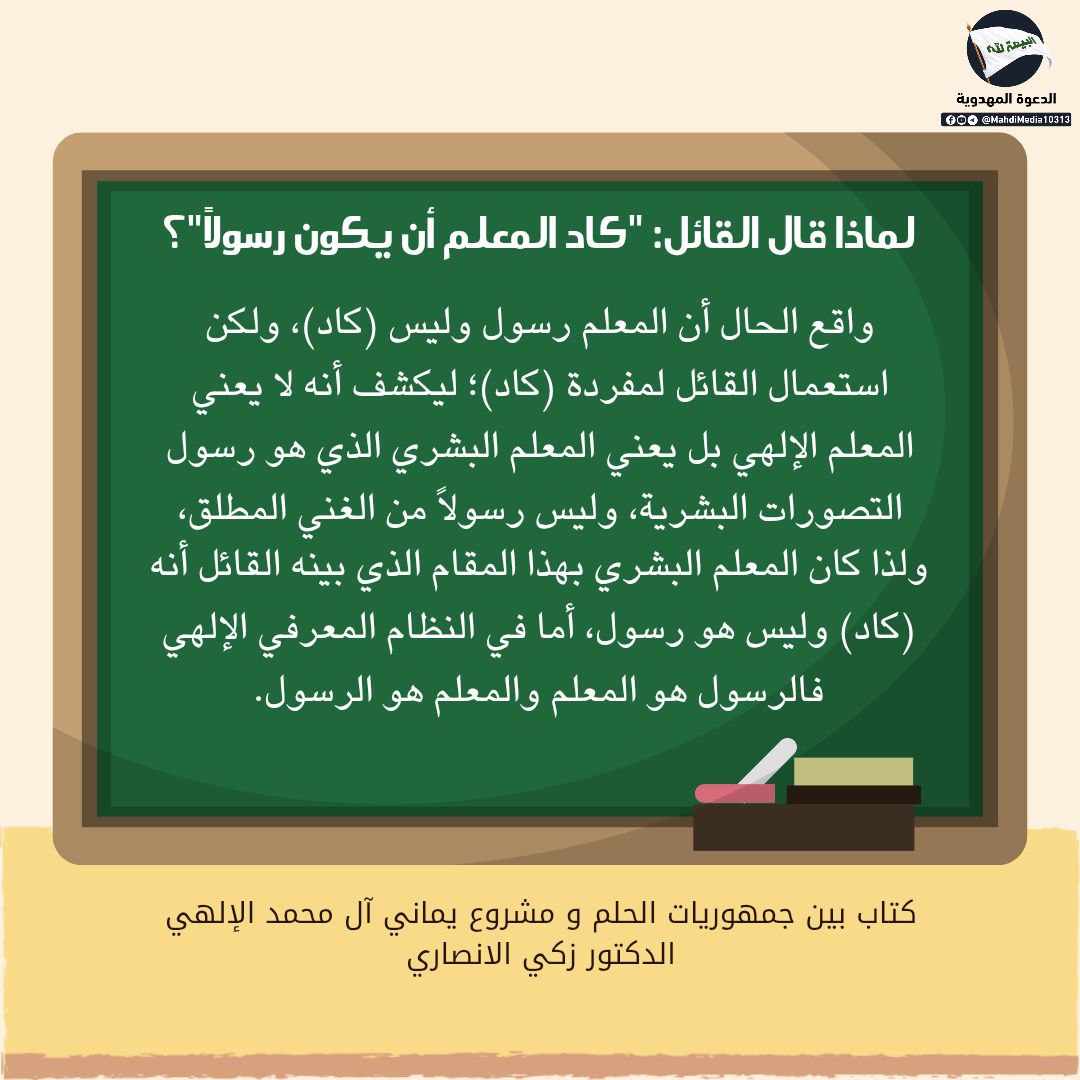 البيعة لله
الدعوة المهدوية
@MahdiMedia10313

لماذا قال القائل: "كاد المعلم أن يكون رسولاً"؟

واقع الحال أن المعلم رسول وليس (كاد)، ولكن استعمال القائل لمفردة (كاد)؛ ليكشف أنه لا يعني المعلم الإلهي بل يعني المعلم البشري الذي هو رسول التصورات البشرية، وليس رسولاً من الغني المطلق، ولذا كان المعلم البشري بهذا المقام الذي بينه القائل أنه (كاد) وليس هو رسول، أما في النظام المعرفي الإلهي فالرسول هو المعلم والمعلم هو الرسول.

كتاب بين جمهوريات الحلم و مشروع يماني آل محمد الإلهي
الدكتور زكي الانصاري